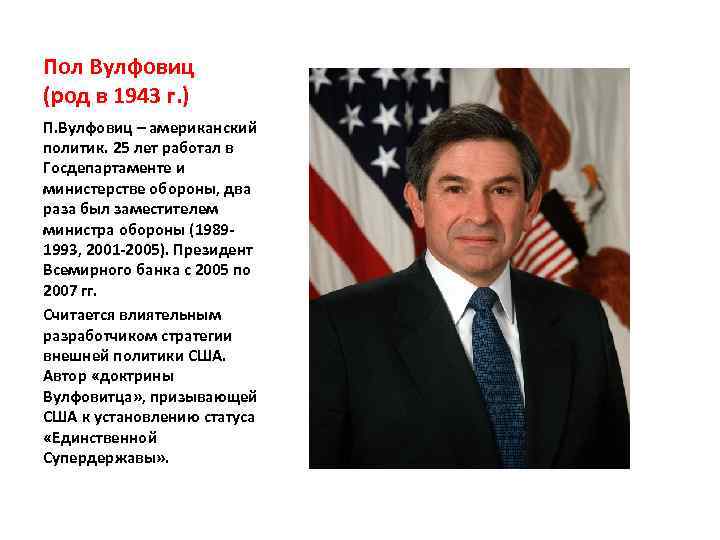 Пол Вулфовиц
(род в 1943 г.)

П.Вулфовиц – американский политик. 25 лет работал в Госдепартаменте и министерстве обороны, два раза был заместителем министра обороны (1989-1993, 2001-2005). Президент Всемирного банка с 2005 по 2007 гг.

Считается влиятельным разработчиком стратегии внешней политики США. Автор «доктрины Вулфовитца», призывающей США к установлению статуса «Единственной Супердержавы».